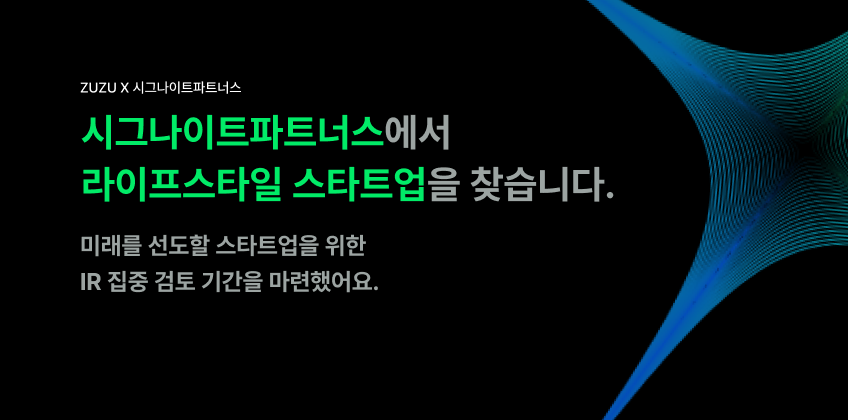 ZUZU X 시그나이트파트너스

시그나이트파트너스에서
라이프스타일 스타트업을 찾습니다.

미래를 선도할 스타트업을 위한
IR 집중 검토 기간을 마련했어요.